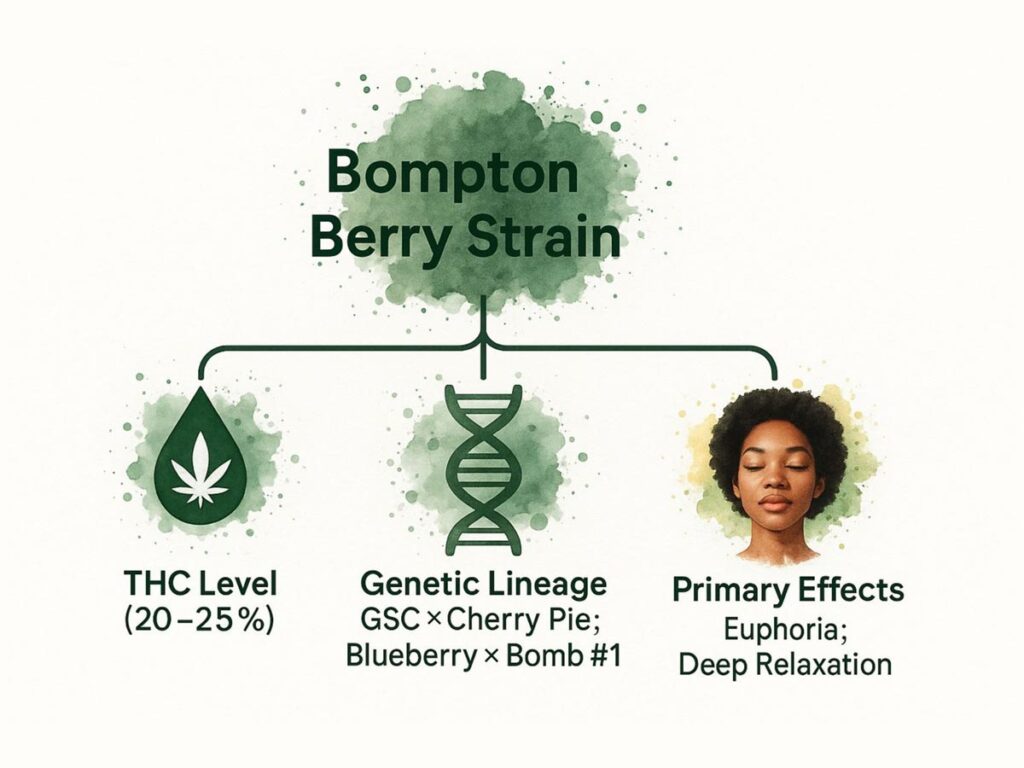 Bompton Berry Strain

THC Level (20–25%)

Genetic Lineage GSC × Cherry Pie; Blueberry × Bomb #1

Primary Effects Euphoria; Deep Relaxation